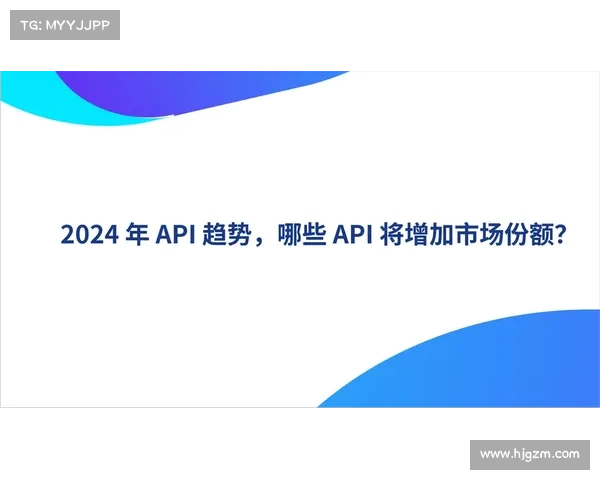 TG: MYYJJPP

2024 年 API 趋势，哪些 API 将增加市场份额?

www.hjgzm.com